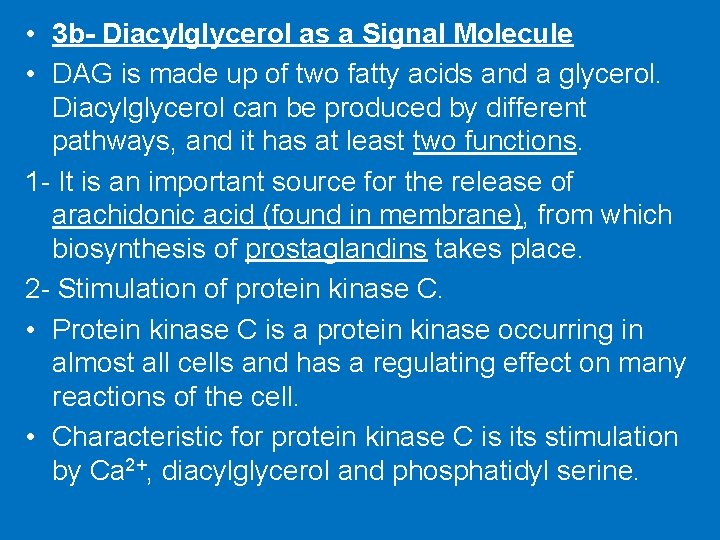 • 3b- Diacylglycerol as a Signal Molecule

• DAG is made up of two fatty acids and a glycerol. Diacylglycerol can be produced by different pathways, and it has at least two functions.

1- It is an important source for the release of arachidonic acid (found in membrane), from which biosynthesis of prostaglandins takes place.

2- Stimulation of protein kinase C.

• Protein kinase C is a protein kinase occurring in almost all cells and has a regulating effect on many reactions of the cell.

• Characteristic for protein kinase C is its stimulation by $Ca^{2+}$, diacylglycerol and phosphatidyl serine.